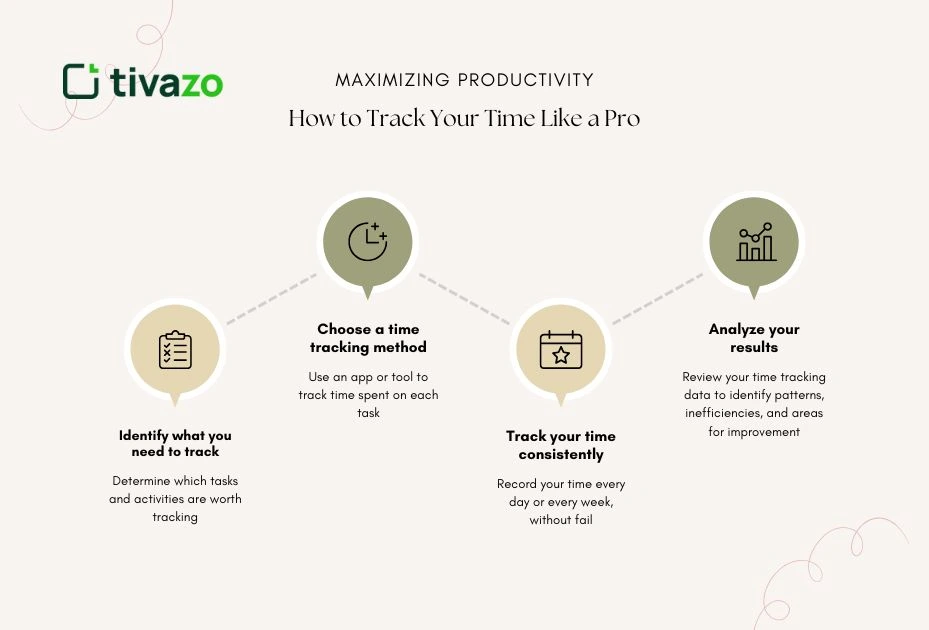 tivazo

MAXIMIZING PRODUCTIVITY

How to Track Your Time Like a Pro

Identify what you need to track

Determine which tasks and activities are worth tracking

Choose a time tracking method

Use an app or tool to track time spent on each task

Track your time consistently

Record your time every day or every week, without fail

Analyze your results

Review your time tracking data to identify patterns, inefficiencies, and areas for improvement